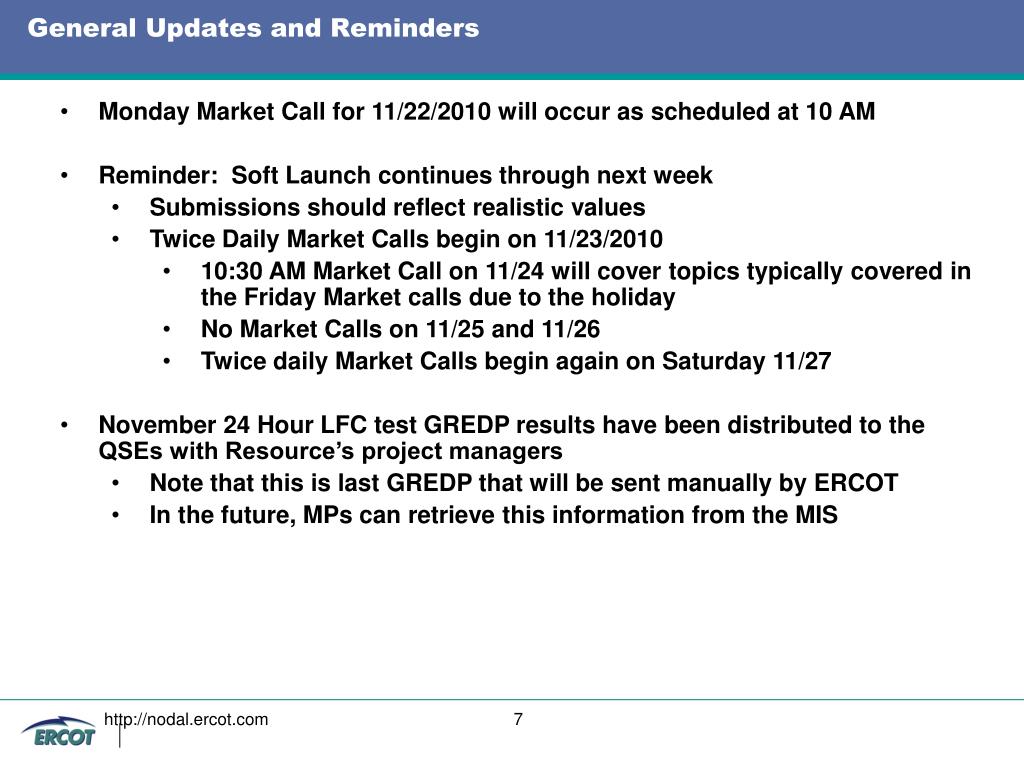 General Updates and Reminders

• Monday Market Call for 11/22/2010 will occur as scheduled at 10 AM

• Reminder: Soft Launch continues through next week
  • Submissions should reflect realistic values
  • Twice Daily Market Calls begin on 11/23/2010
    • 10:30 AM Market Call on 11/24 will cover topics typically covered in the Friday Market calls due to the holiday
    • No Market Calls on 11/25 and 11/26
    • Twice daily Market Calls begin again on Saturday 11/27

• November 24 Hour LFC test GREDP results have been distributed to the QSEs with Resource's project managers
  • Note that this is last GREDP that will be sent manually by ERCOT
  • In the future, MPs can retrieve this information from the MIS

ERCOT
http://nodal.ercot.com
7